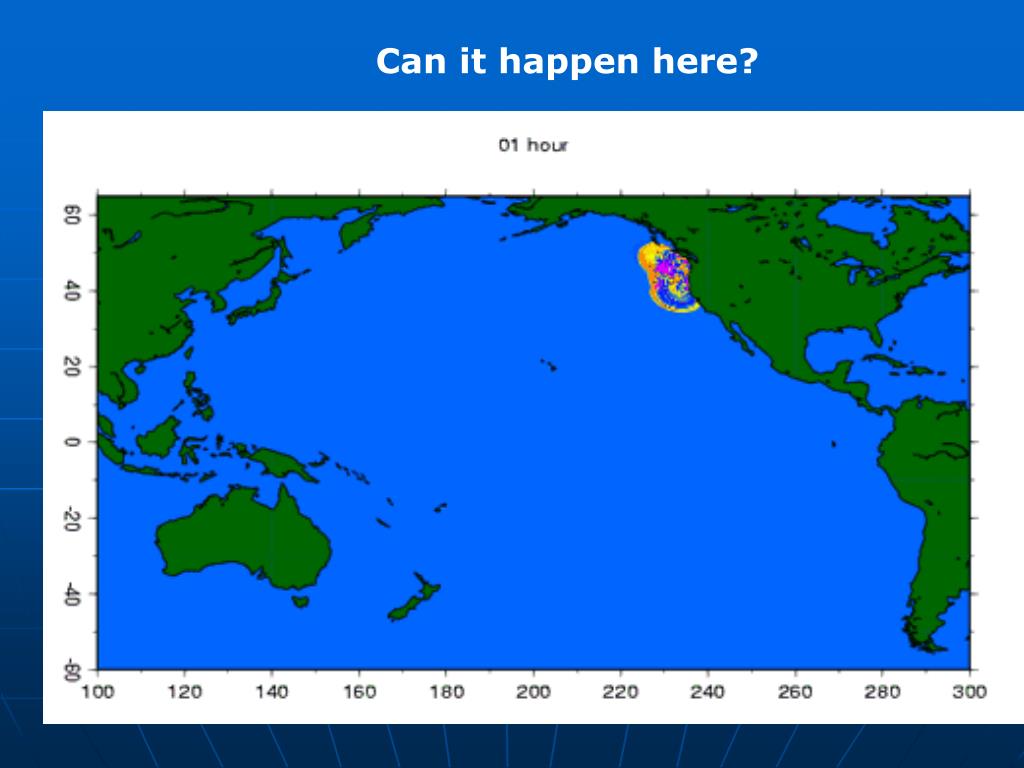 Can it happen here?

01 hour

60
40
20
0
-20
-40
-60

100 120 140 160 180 200 220 240 260 280 300